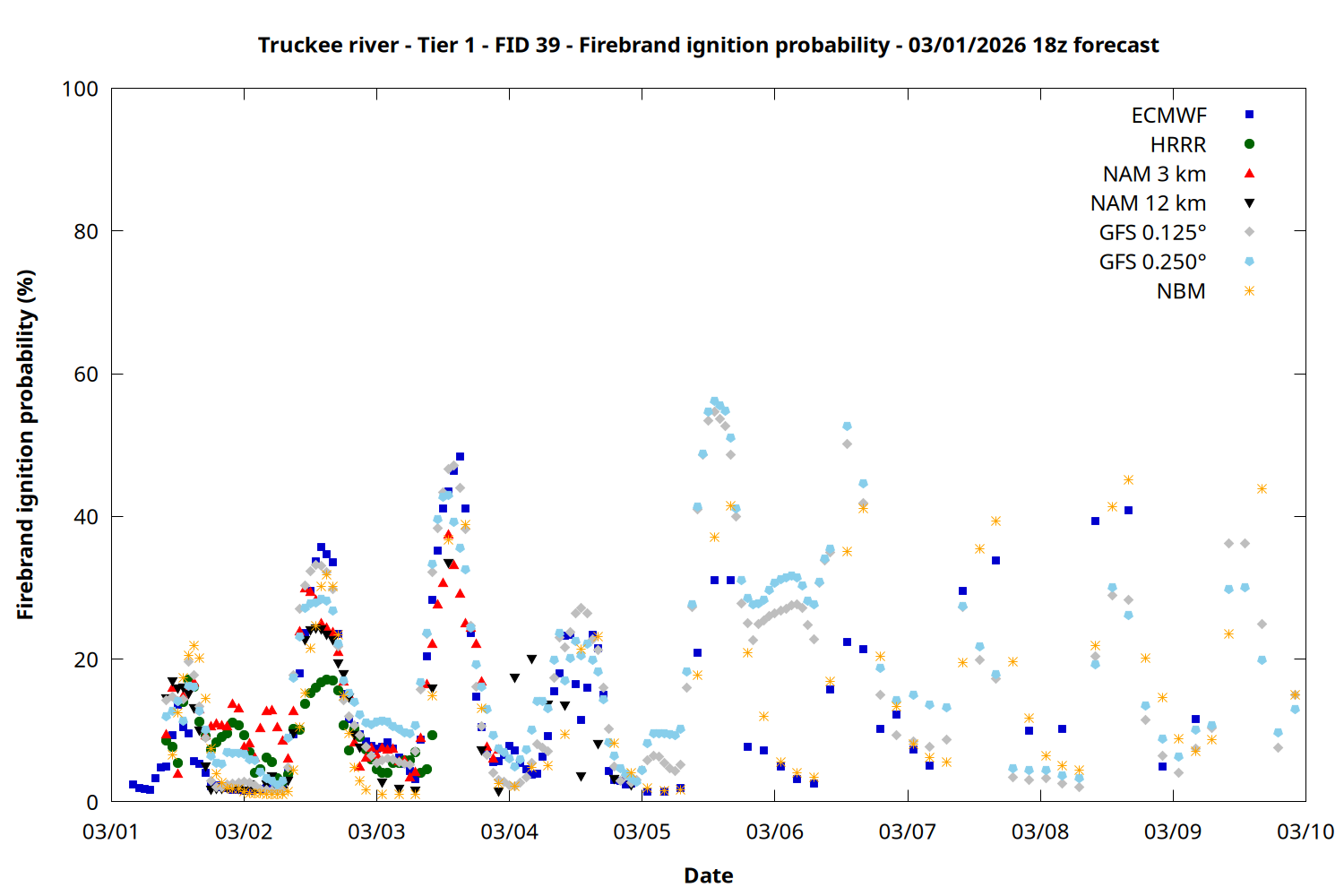 Truckee river - Tier 1 - FID 39 - Firebrand ignition probability - 03/01/2026 18z forecast

Firebrand ignition probability (%)

100
80
60
40
20
0

ECMWF
HRRR
NAM 3 km
NAM 12 km
GFS 0.125°
GFS 0.250°
NBM

03/01 03/02 03/03 03/04 03/05 03/06 03/07 03/08 03/09 03/10

Date